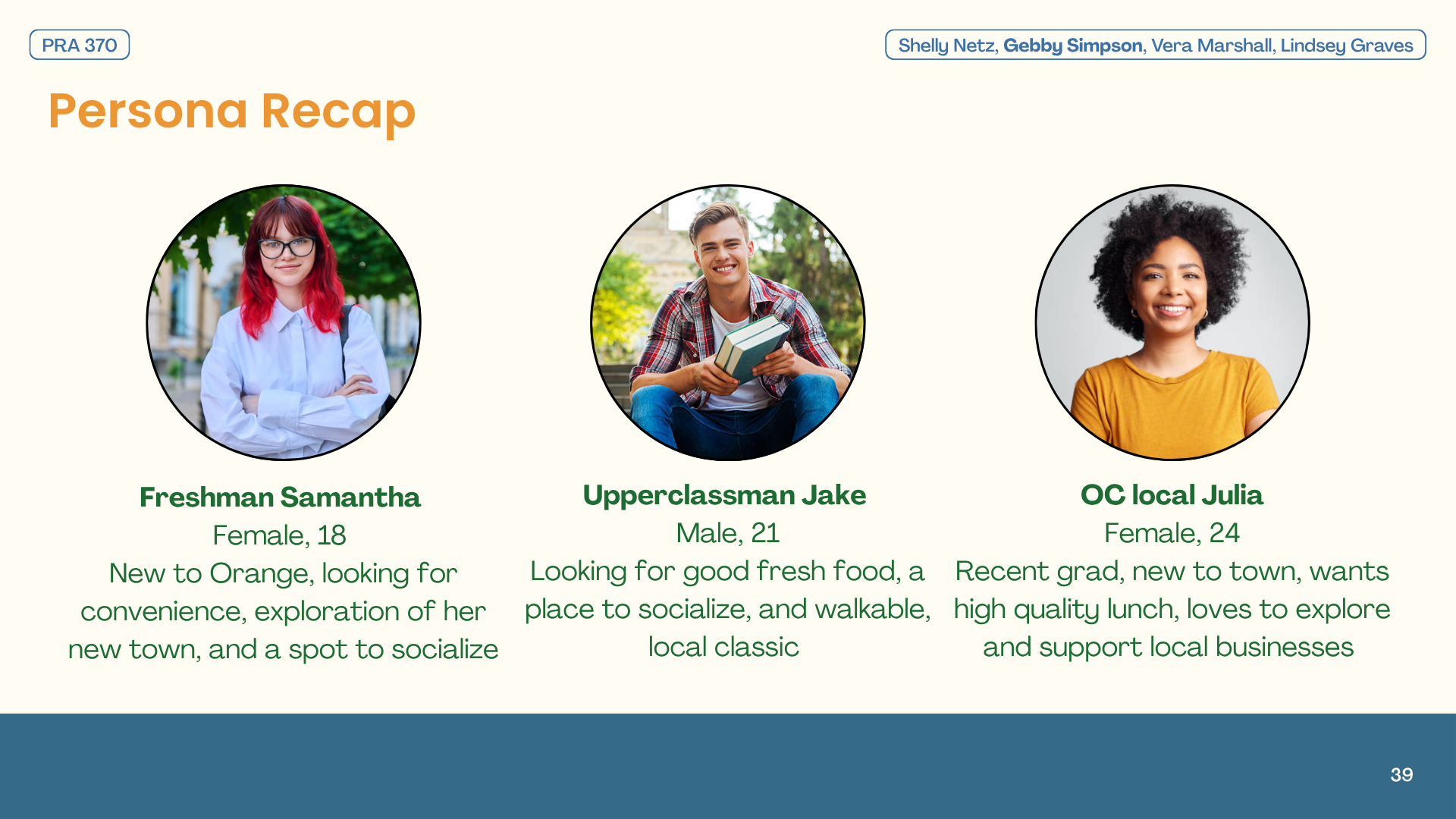 PRA 370

Shelly Netz, Gebby Simpson, Vera Marshall, Lindsey Graves

Persona Recap

Freshman Samantha
Female, 18
New to Orange, looking for convenience, exploration of her new town, and a spot to socialize

Upperclassman Jake
Male, 21
Looking for good fresh food, a place to socialize, and walkable, local classic

OC local Julia
Female, 24
Recent grad, new to town, wants high quality lunch, loves to explore and support local businesses

39